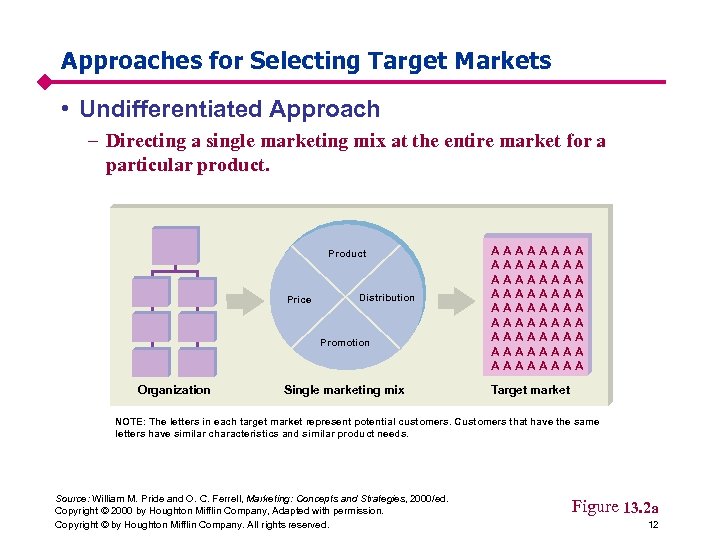 Approaches for Selecting Target Markets

• Undifferentiated Approach

– Directing a single marketing mix at the entire market for a particular product.

Product

Price

Distribution

Promotion

A A A A A A A A
A A A A A A A A
A A A A A A A A
A A A A A A A A
A A A A A A A A
A A A A A A A A
A A A A A A A A
A A A A A A A A
A A A A A A A A

Organization

Single marketing mix

Target market

NOTE: The letters in each target market represent potential customers. Customers that have the same letters have similar characteristics and similar product needs.

Source: William M. Pride and O. C. Ferrell, Marketing: Concepts and Strategies, 2000/ed. Copyright © 2000 by Houghton Mifflin Company, Adapted with permission.

Figure 13.2a

Copyright © by Houghton Mifflin Company. All rights reserved.

12